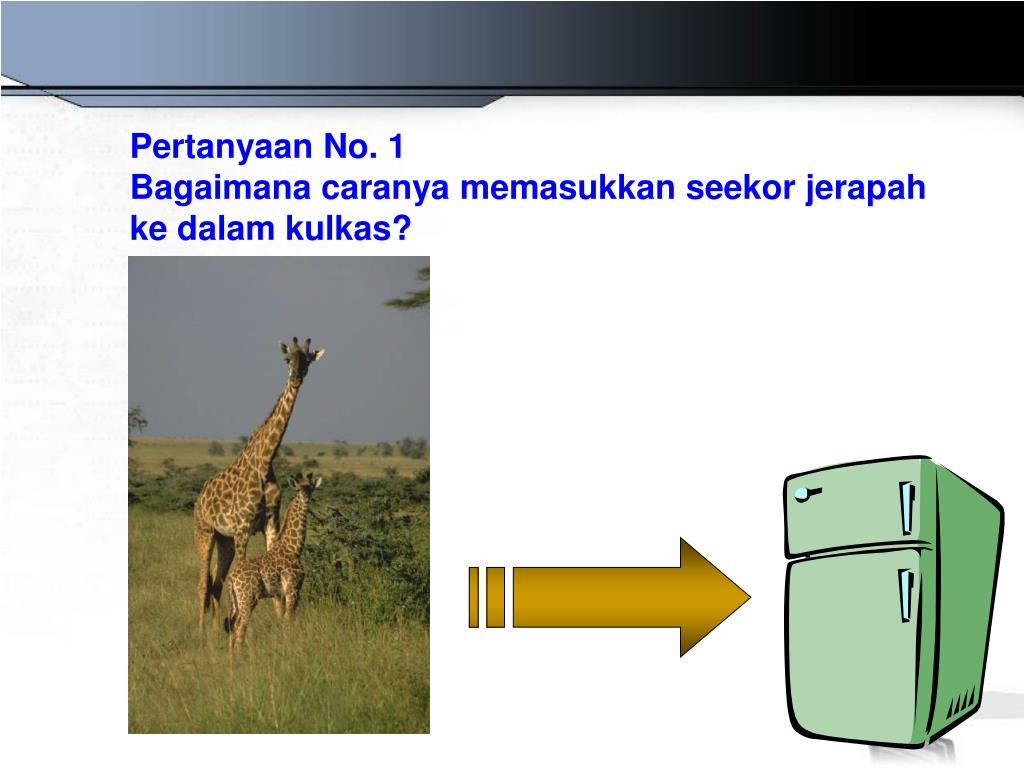 Pertanyaan No. 1
Bagaimana caranya memasukkan seekor jerapah ke dalam kulkas?